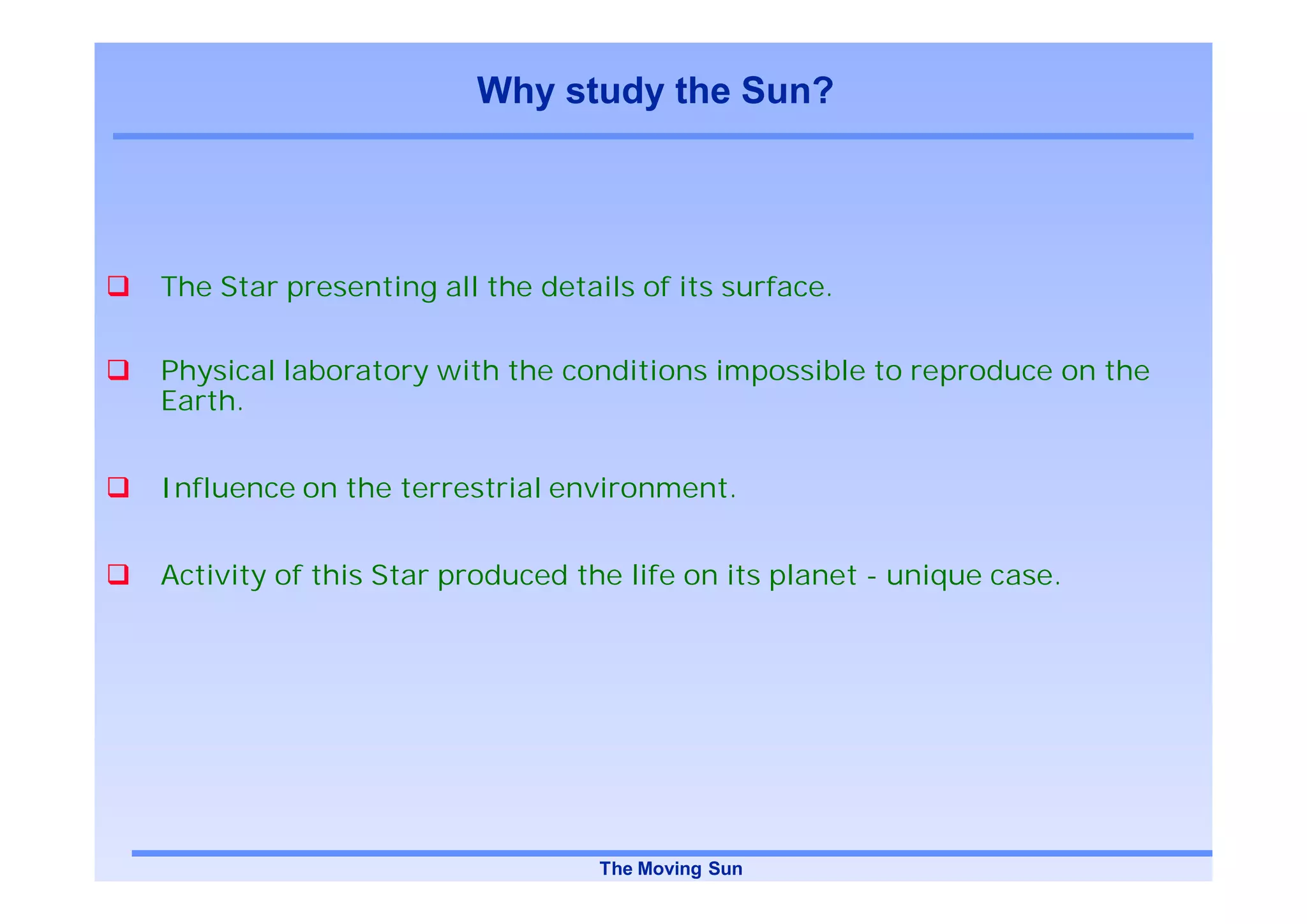 Why study the Sun?

❑ The Star presenting all the details of its surface.

❑ Physical laboratory with the conditions impossible to reproduce on the Earth.

❑ Influence on the terrestrial environment.

❑ Activity of this Star produced the life on its planet - unique case.

The Moving Sun